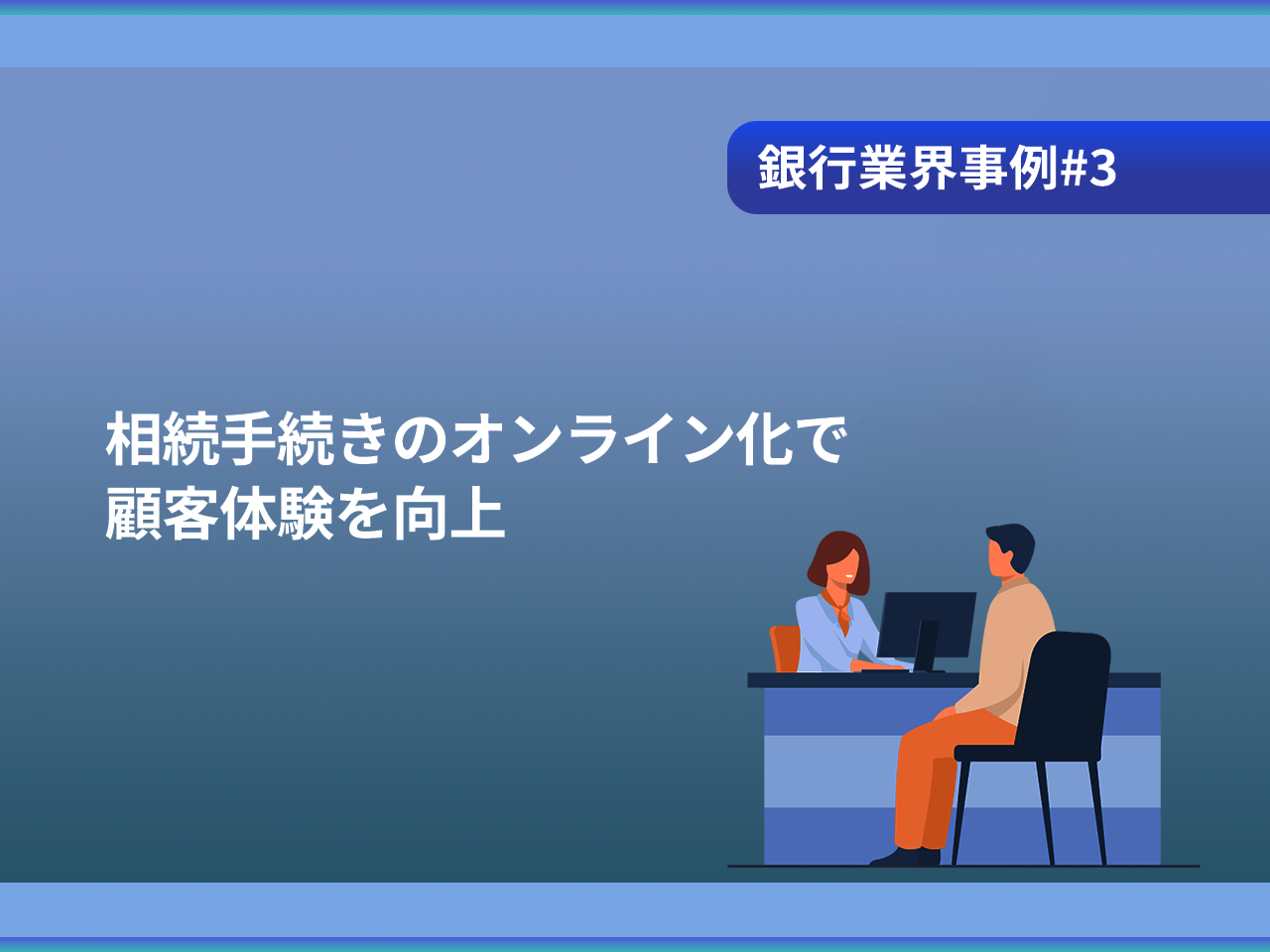 銀行業界事例#3

相続手続きのオンライン化で
顧客体験を向上